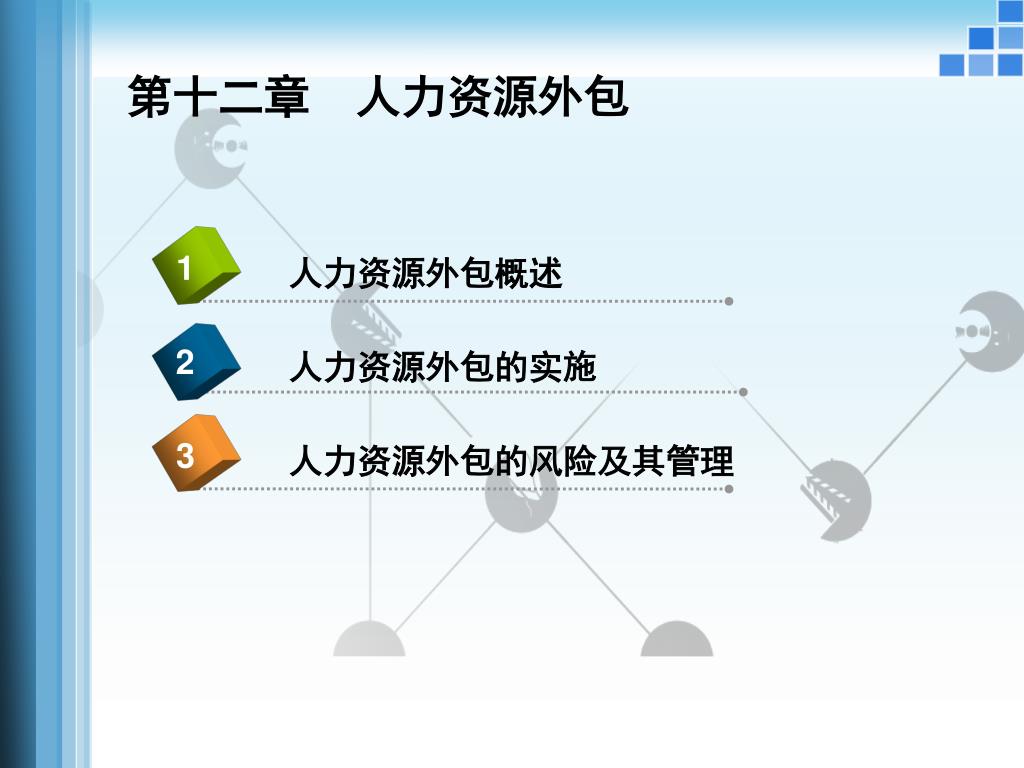 第十二章　人力资源外包

1 人力资源外包概述

2 人力资源外包的实施

3 人力资源外包的风险及其管理